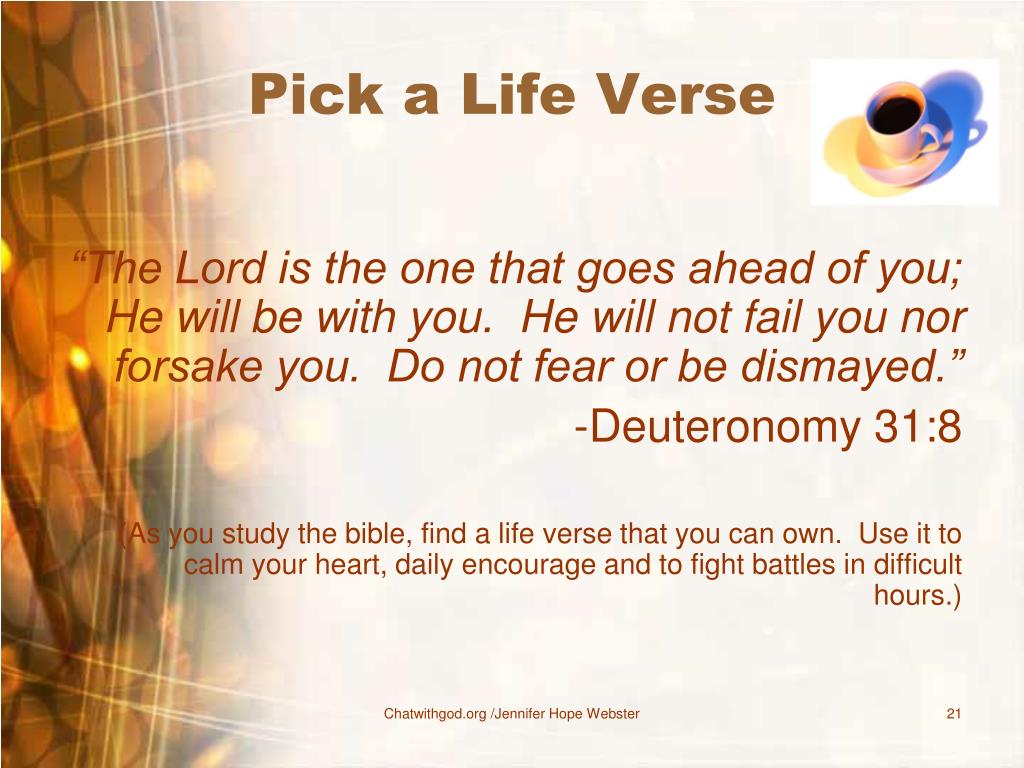 Pick a Life Verse

“The Lord is the one that goes ahead of you; He will be with you. He will not fail you nor forsake you. Do not fear or be dismayed.”

-Deuteronomy 31:8

(As you study the bible, find a life verse that you can own. Use it to calm your heart, daily encourage and to fight battles in difficult hours.)

Chatwithgod.org /Jennifer Hope Webster

21